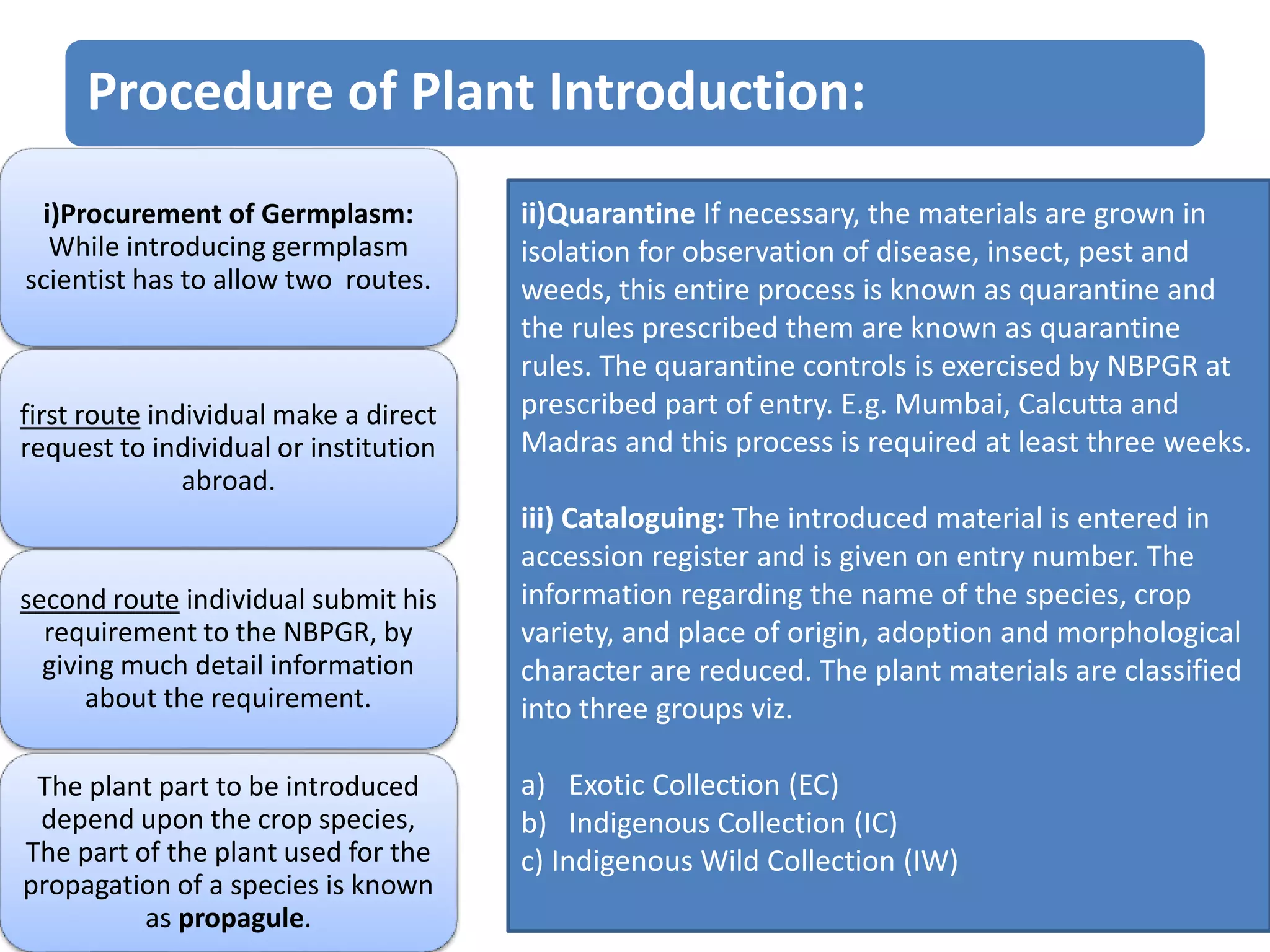 Procedure of Plant Introduction:

i)Procurement of Germplasm: While introducing germplasm scientist has to allow two routes.

first route individual make a direct request to individual or institution abroad.

second route individual submit his requirement to the NBPGR, by giving much detail information about the requirement.

The plant part to be introduced depend upon the crop species, The part of the plant used for the propagation of a species is known as propagule.

ii)Quarantine If necessary, the materials are grown in isolation for observation of disease, insect, pest and weeds, this entire process is known as quarantine and the rules prescribed them are known as quarantine rules. The quarantine controls is exercised by NBPGR at prescribed part of entry. E.g. Mumbai, Calcutta and Madras and this process is required at least three weeks.

iii) Cataloguing: The introduced material is entered in accession register and is given on entry number. The information regarding the name of the species, crop variety, and place of origin, adoption and morphological character are reduced. The plant materials are classified into three groups viz.

a) Exotic Collection (EC)
b) Indigenous Collection (IC)
c) Indigenous Wild Collection (IW)